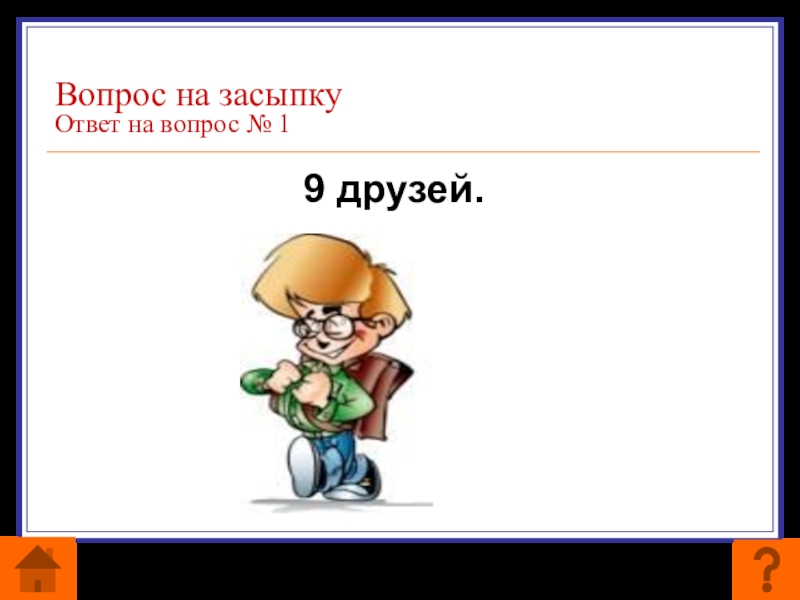 Вопрос на засыпку
Ответ на вопрос № 1

9 друзей.

?